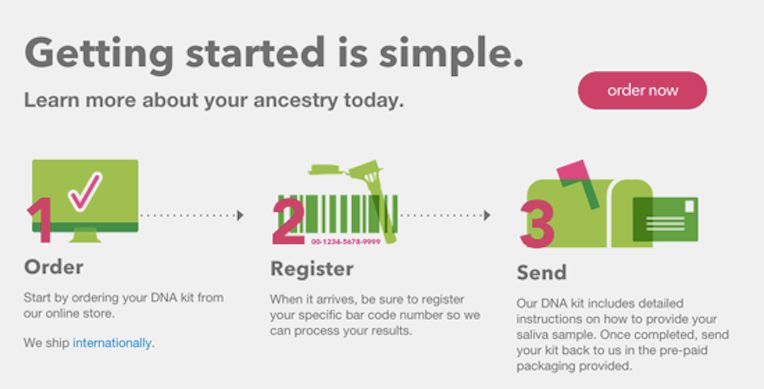 Getting started is simple.

Learn more about your ancestry today.

order now

1

Order

Start by ordering your DNA kit from our online store.

We ship internationally.

2

00-1234-5678-9999

Register

When it arrives, be sure to register your specific bar code number so we can process your results.

3

Send

Our DNA kit includes detailed instructions on how to provide your saliva sample. Once completed, send your kit back to us in the pre-paid packaging provided.